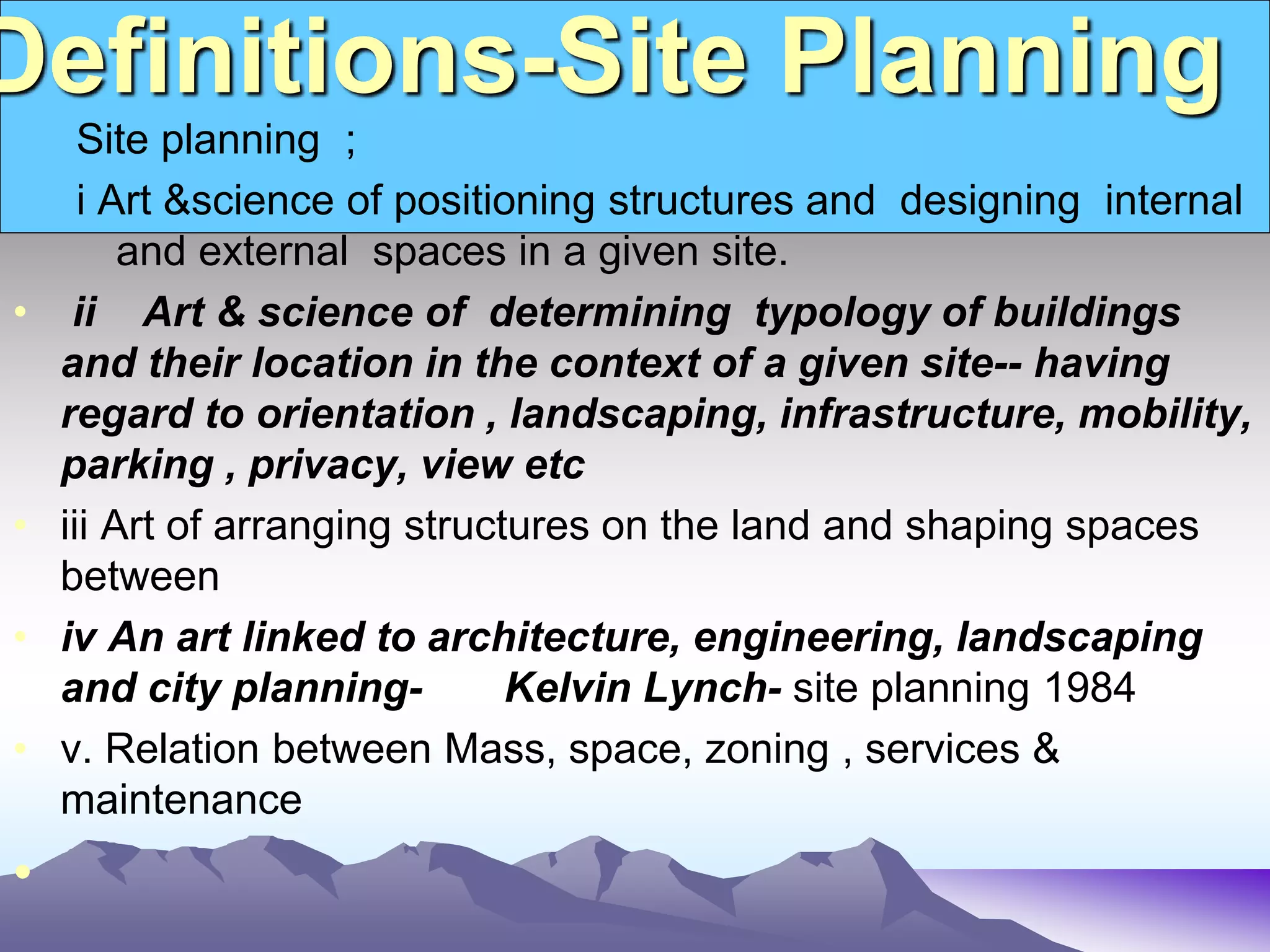 Definitions-Site Planning

Site planning ;

i Art &science of positioning structures and designing internal and external spaces in a given site.

• ii Art & science of determining typology of buildings and their location in the context of a given site-- having regard to orientation , landscaping, infrastructure, mobility, parking , privacy, view etc

• iii Art of arranging structures on the land and shaping spaces between

• iv An art linked to architecture, engineering, landscaping and city planning- Kelvin Lynch- site planning 1984

• v. Relation between Mass, space, zoning , services & maintenance

•